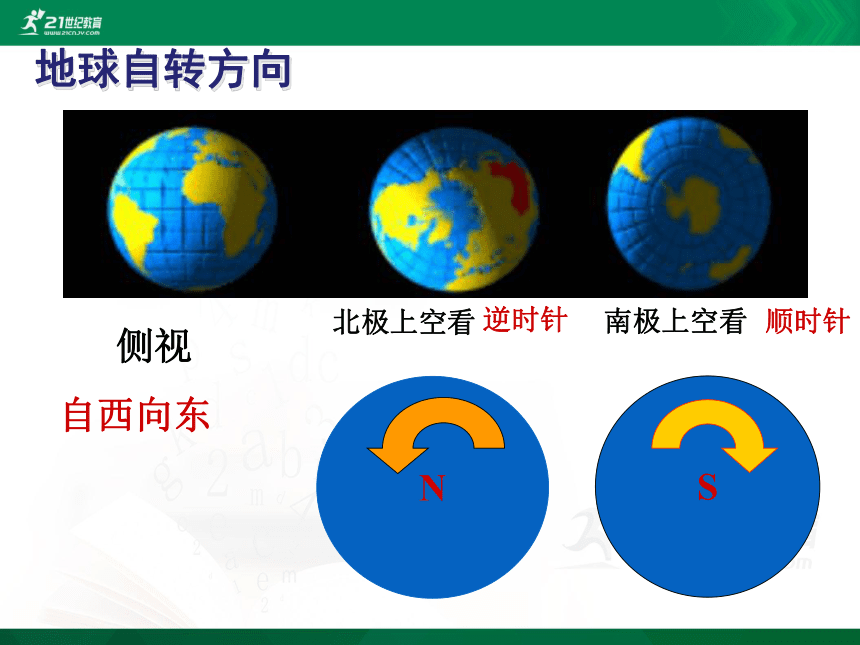 21世纪教育
www.21cnjy.com

地球自转方向

侧视

自西向东

北极上空看 逆时针

南极上空看 顺时针

N

S